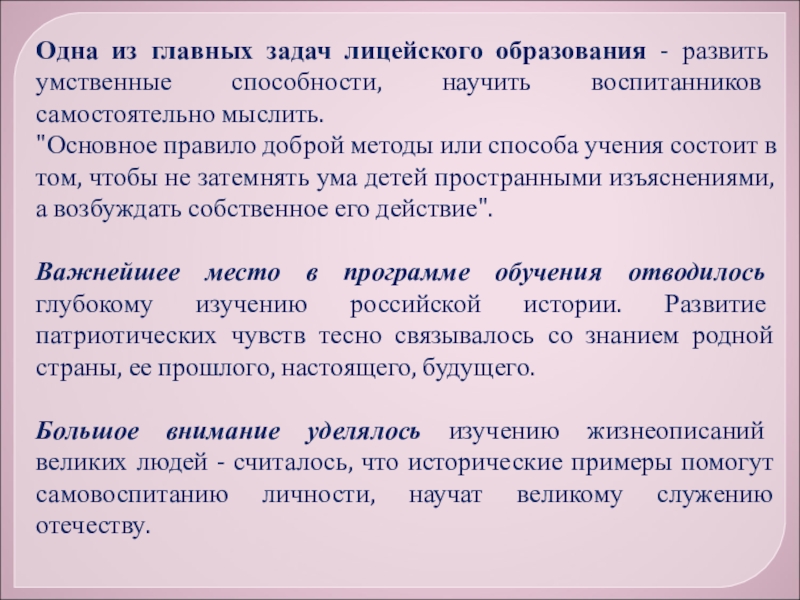 Одна из главных задач лицейского образования - развить умственные способности, научить воспитанников самостоятельно мыслить.
"Основное правило доброй методы или способа учения состоит в том, чтобы не затемнять ума детей пространными изъяснениями, а возбуждать собственное его действие".

Важнейшее место в программе обучения отводилось глубокому изучению российской истории. Развитие патриотических чувств тесно связывалось со знанием родной страны, ее прошлого, настоящего, будущего.

Большое внимание уделялось изучению жизнеописаний великих людей - считалось, что исторические примеры помогут самовоспитанию личности, научат великому служению отечеству.